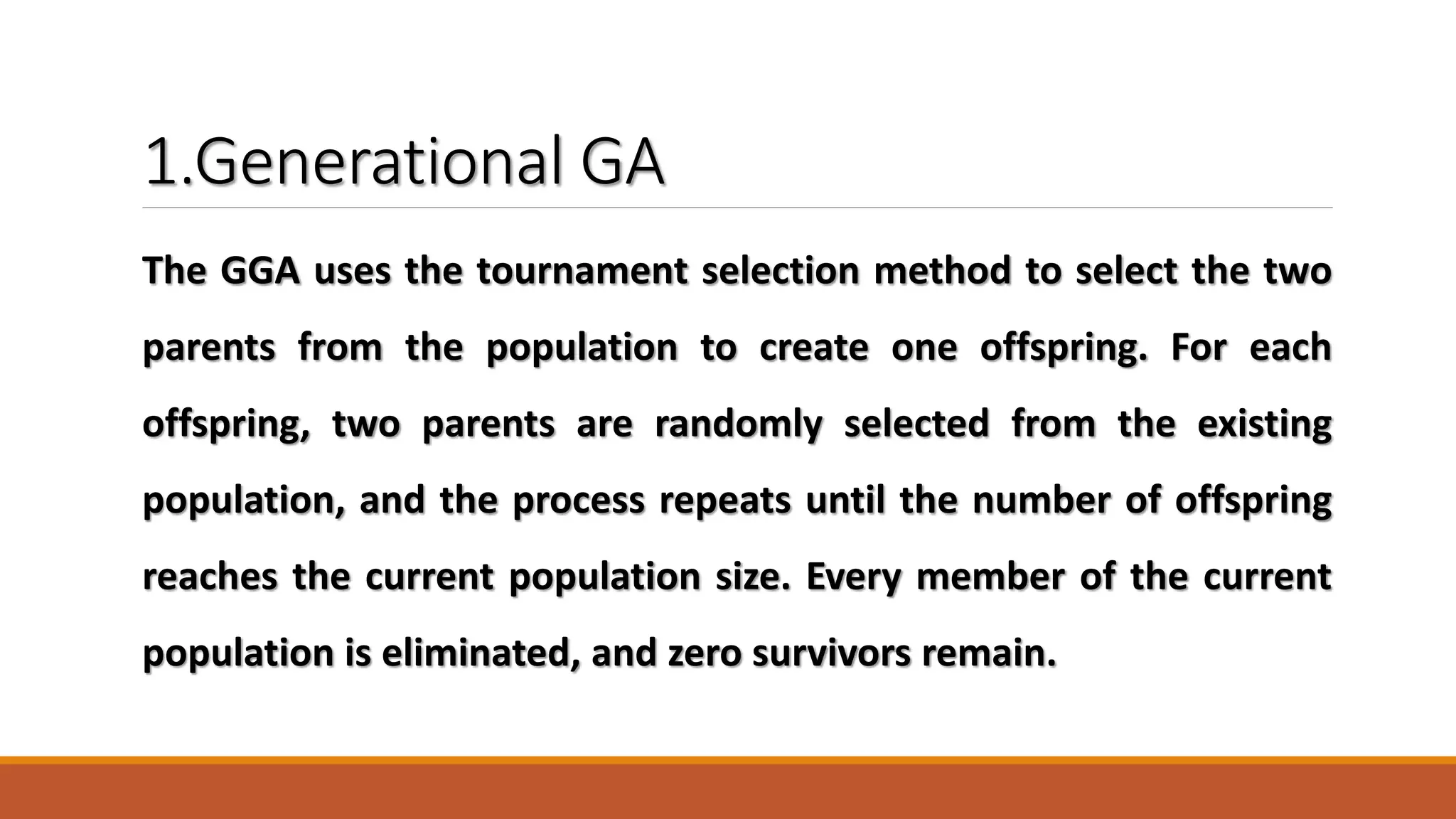 1.Generational GA

The GGA uses the tournament selection method to select the two parents from the population to create one offspring. For each offspring, two parents are randomly selected from the existing population, and the process repeats until the number of offspring reaches the current population size. Every member of the current population is eliminated, and zero survivors remain.